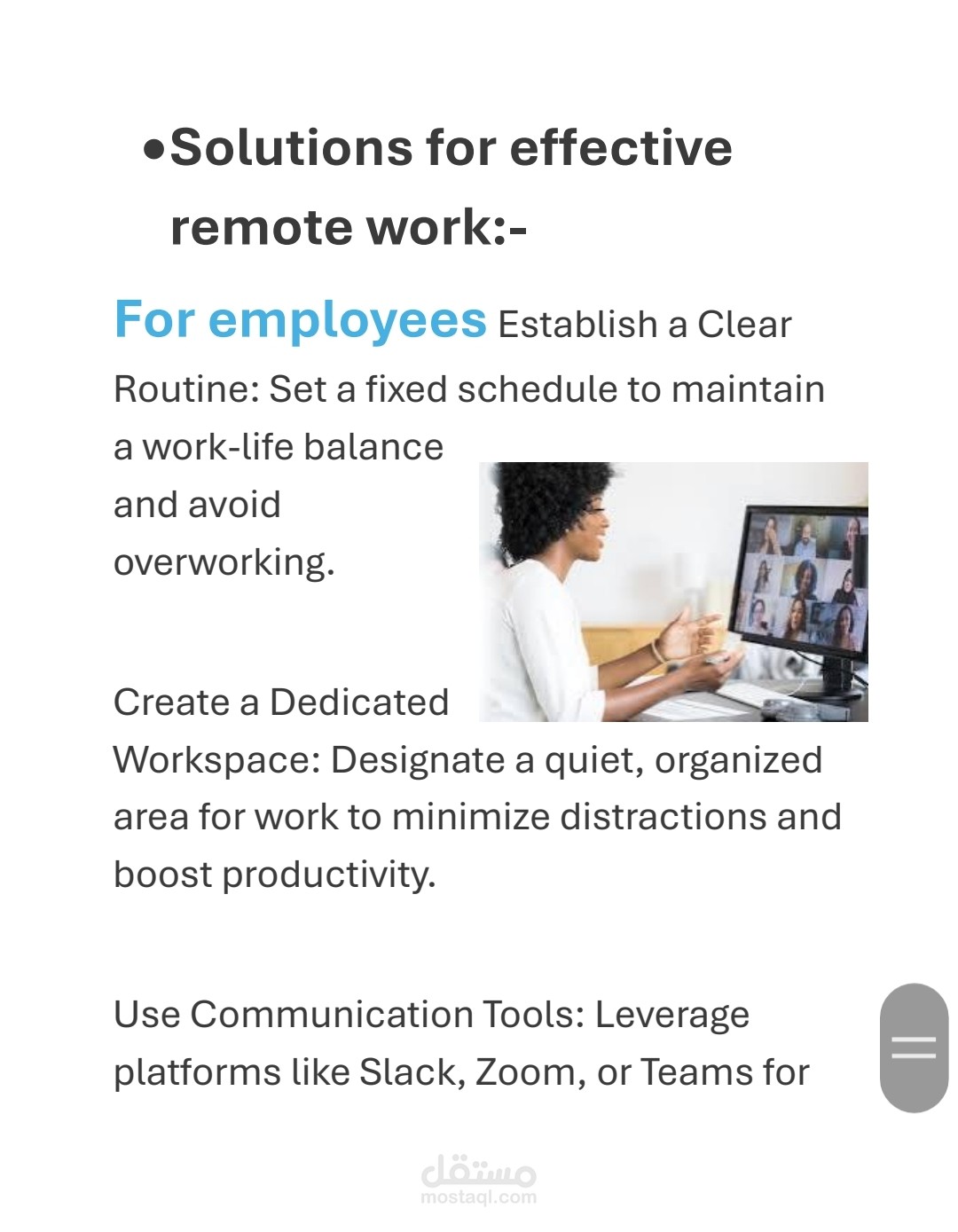 •Solutions for effective remote work:-

For employees Establish a Clear Routine: Set a fixed schedule to maintain a work-life balance and avoid overworking.

Create a Dedicated Workspace: Designate a quiet, organized area for work to minimize distractions and boost productivity.

Use Communication Tools: Leverage platforms like Slack, Zoom, or Teams for

مستقل
mostaql.com